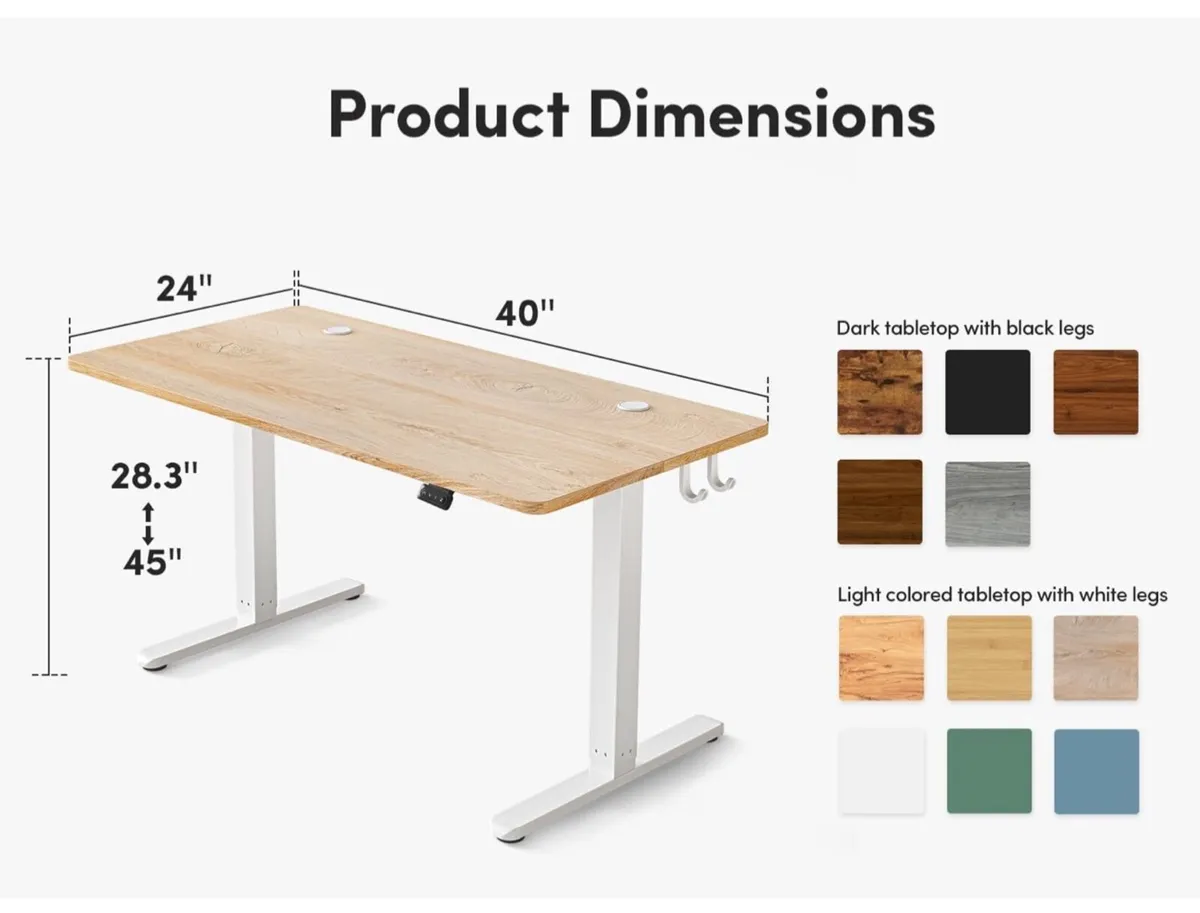 Product Dimensions

24"

40"

28.3"

45"

Dark tabletop with black legs

Light colored tabletop with white legs